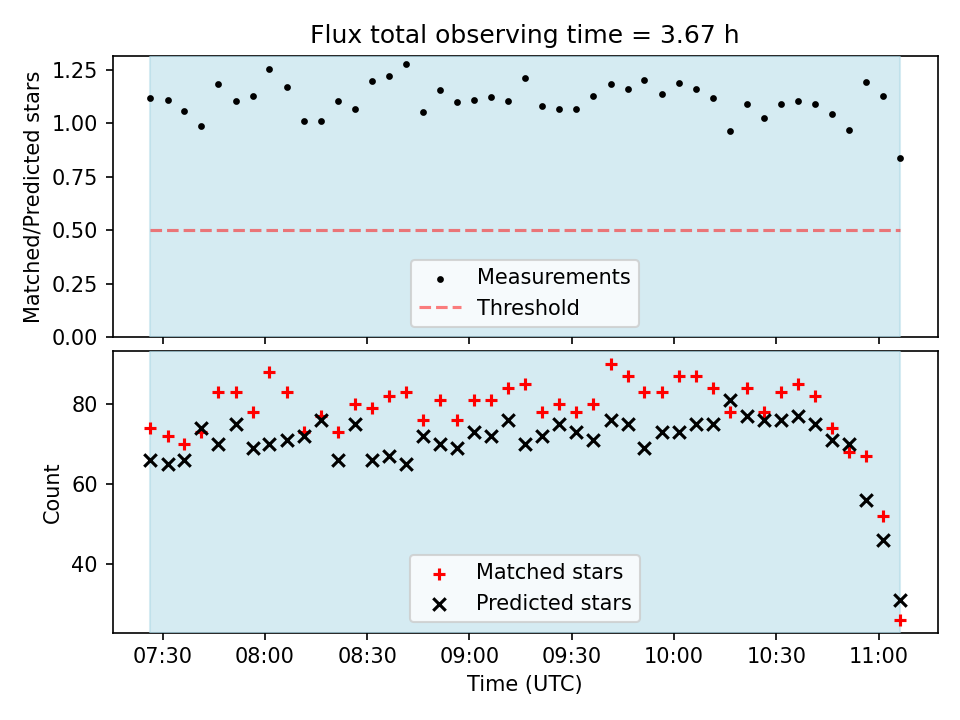 Flux total observing time = 3.67 h

Matched/Predicted stars

1.25
1.00
0.75
0.50
0.25
0.00

Measurements
Threshold

Count

80
60
40

Matched stars
Predicted stars

07:30 08:00 08:30 09:00 09:30 10:00 10:30 11:00

Time (UTC)